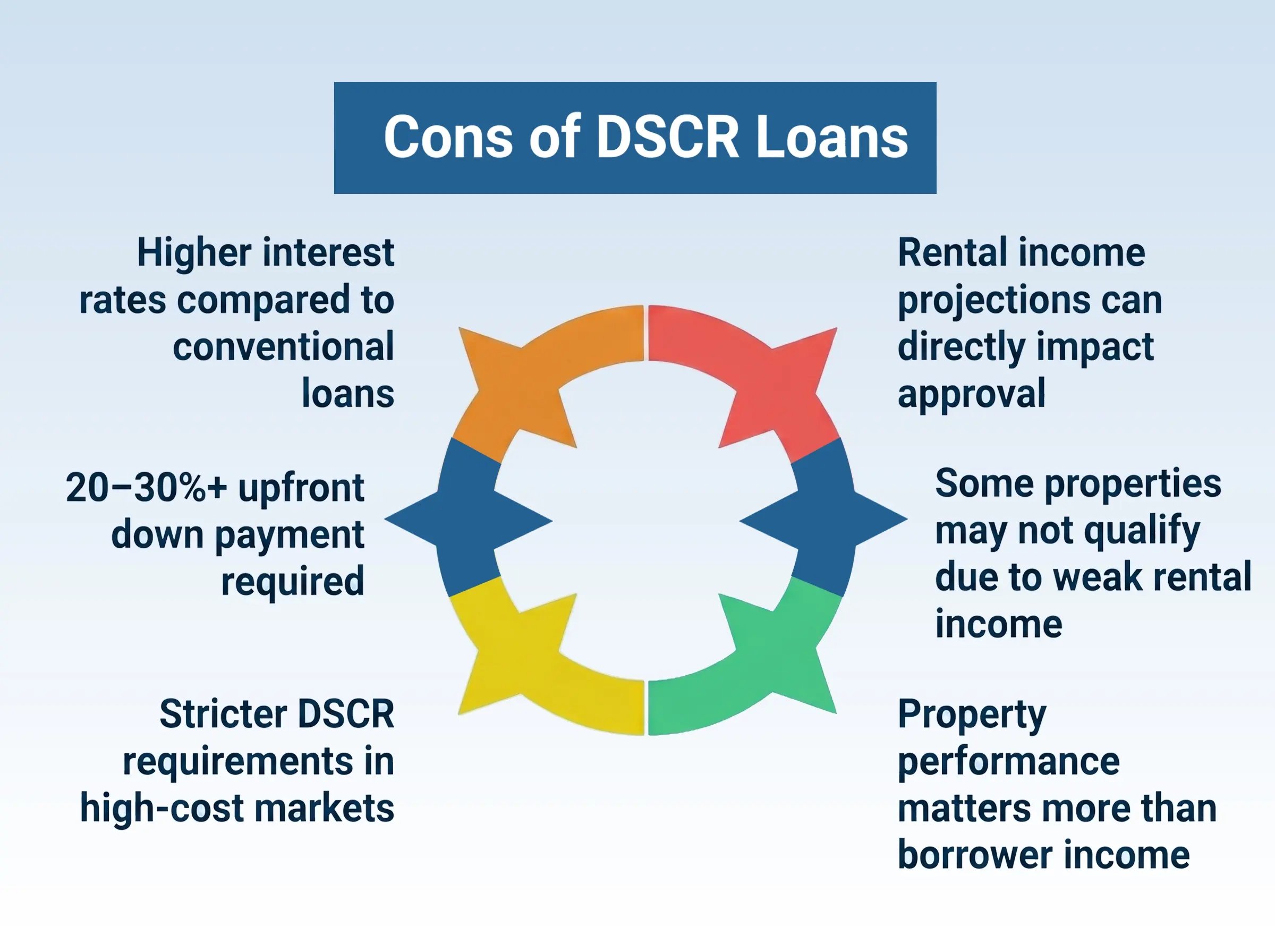 Cons of DSCR Loans

Higher interest rates compared to conventional loans

20–30%+ upfront down payment required

Stricter DSCR requirements in high-cost markets

Rental income projections can directly impact approval

Some properties may not qualify due to weak rental income

Property performance matters more than borrower income